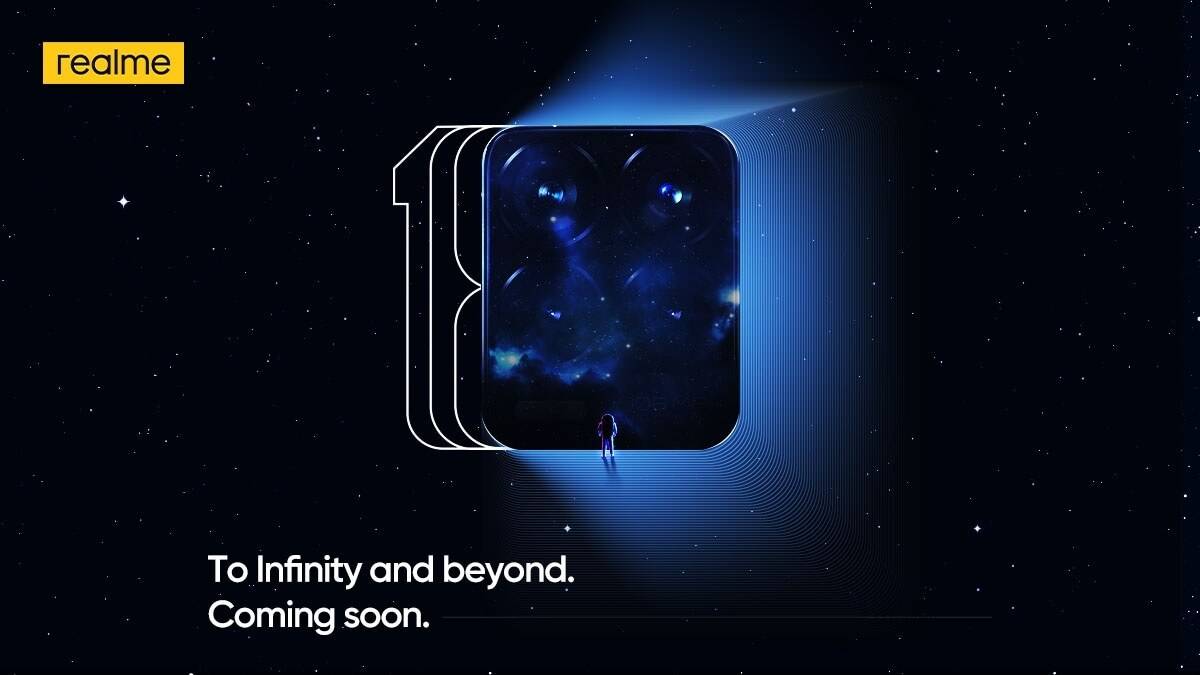 realme

To Infinity and beyond.
Coming soon.